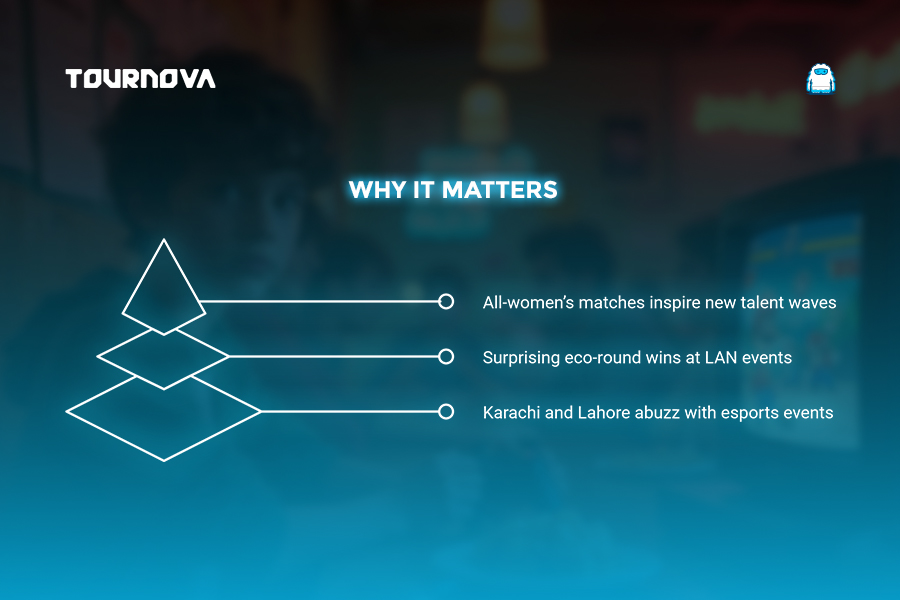 TOURNOVA

WHY IT MATTERS

All-women's matches inspire new talent waves

Surprising eco-round wins at LAN events

Karachi and Lahore abuzz with esports events